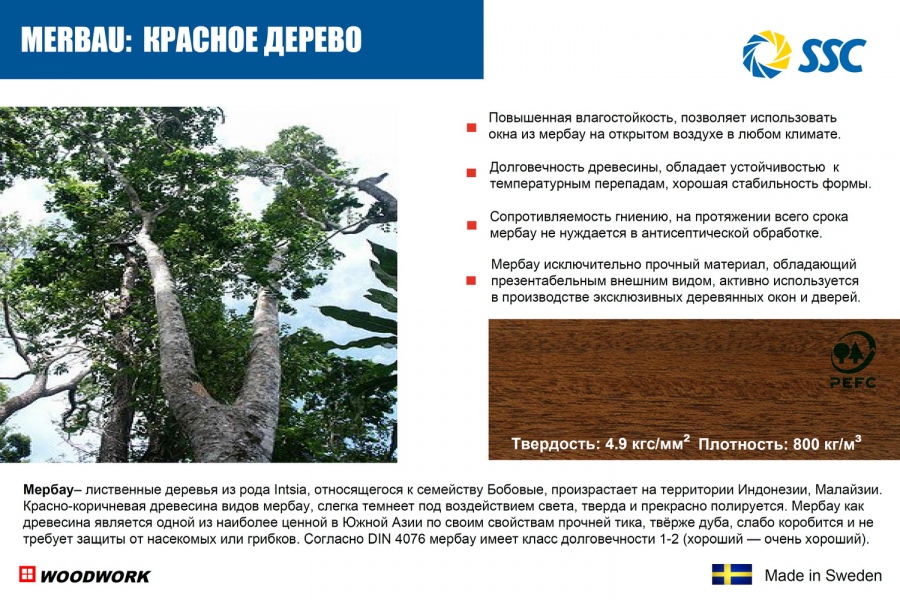 MERBAU: КРАСНОЕ ДЕРЕВО

SSC

Повышенная влагостойкость, позволяет использовать окна из мербау на открытом воздухе в любом климате.

Долговечность древесины, обладает устойчивостью к температурным перепадам, хорошая стабильность формы.

Сопротивляемость гниению, на протяжении всего срока мербау не нуждается в антисептической обработке.

Мербау исключительно прочный материал, обладающий презентабельным внешним видом, активно используется в производстве эксклюзивных деревянных окон и дверей.

PEFC

Твердость: 4.9 кгс/мм$^2$ Плотность: 800 кг/м$^3$

Мербау– лиственные деревья из рода Intsia, относящегося к семейству Бобовые, произрастает на территории Индонезии, Малайзии. Красно-коричневая древесина видов мербау, слегка темнеет под воздействием света, тверда и прекрасно полируется. Мербау как древесина является одной из наиболее ценной в Южной Азии по своим свойствам прочней тика, твёрже дуба, слабо коробится и не требует защиты от насекомых или грибков. Согласно DIN 4076 мербау имеет класс долговечности 1-2 (хороший — очень хороший).

WOODWORK

Made in Sweden